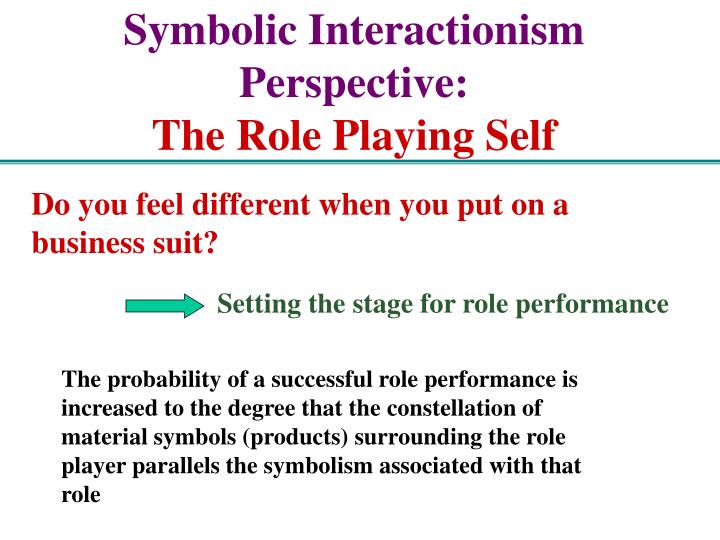 Symbolic Interactionism
Perspective:
The Role Playing Self

Do you feel different when you put on a business suit?

Setting the stage for role performance

The probability of a successful role performance is increased to the degree that the constellation of material symbols (products) surrounding the role player parallels the symbolism associated with that role